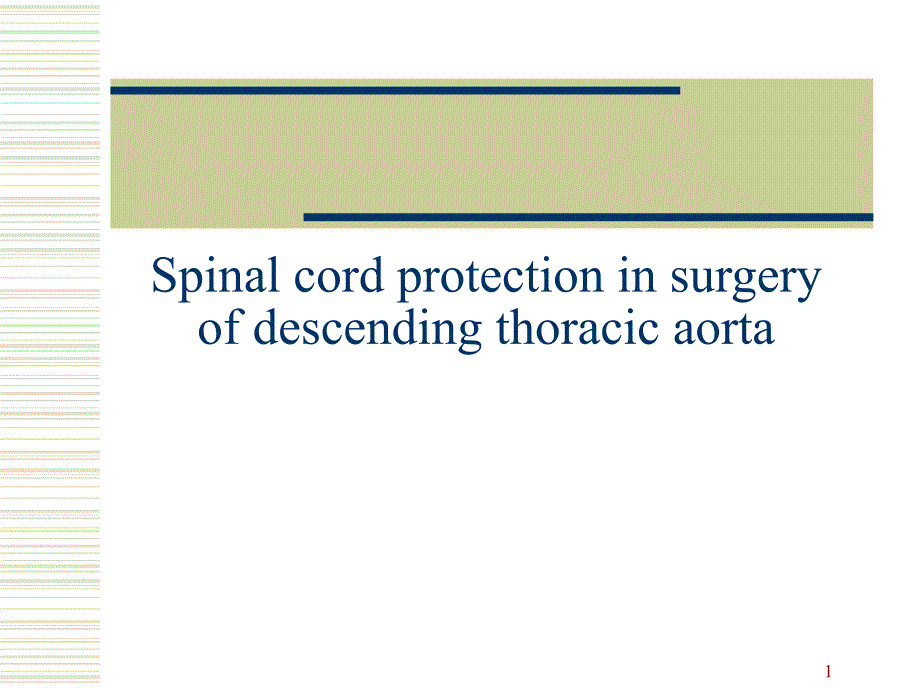 Spinal cord protection in surgery of descending thoracic aorta

1